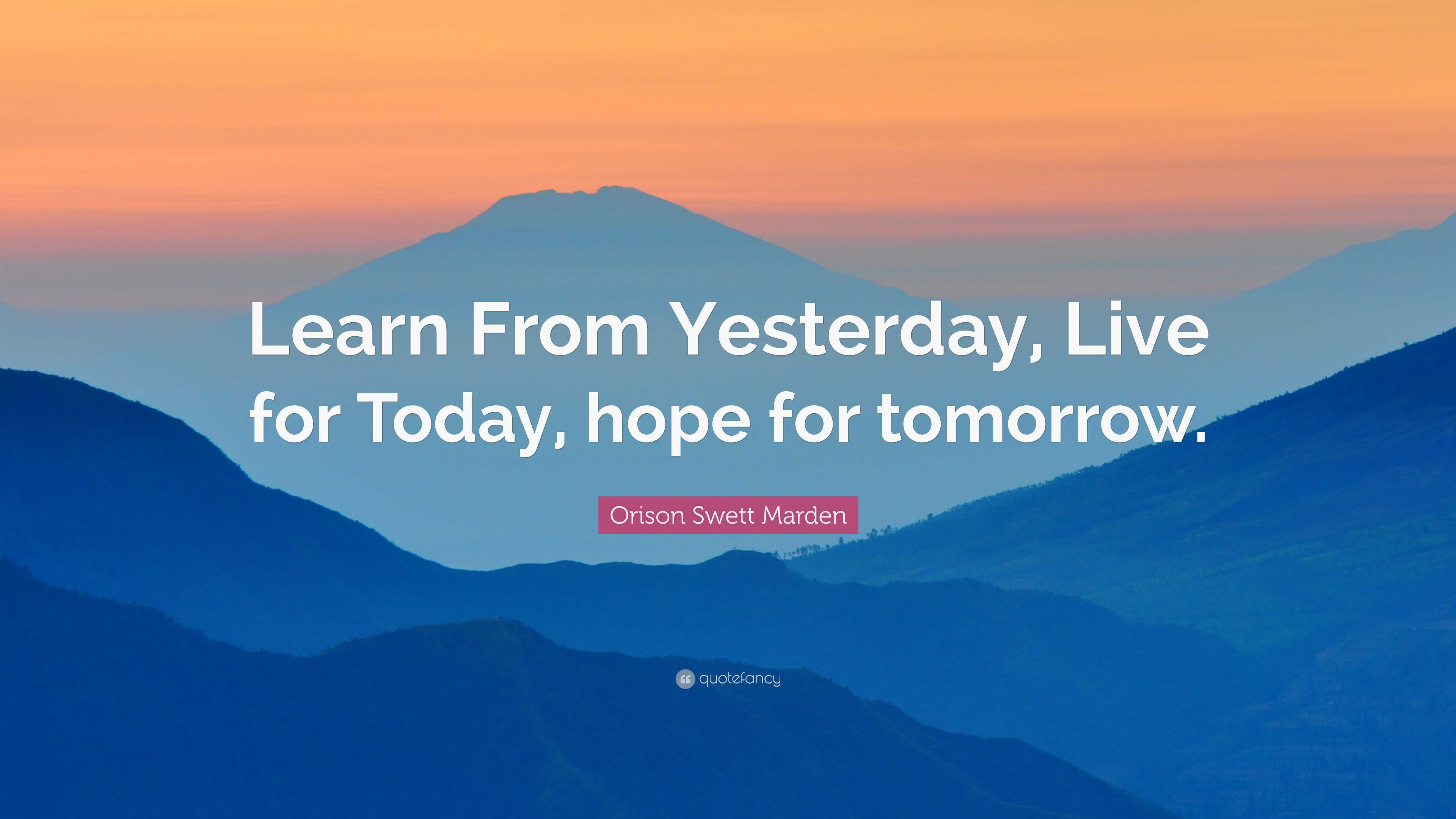 Learn From Yesterday, Live for Today, hope for tomorrow.

Orison Swett Marden

quotefancy